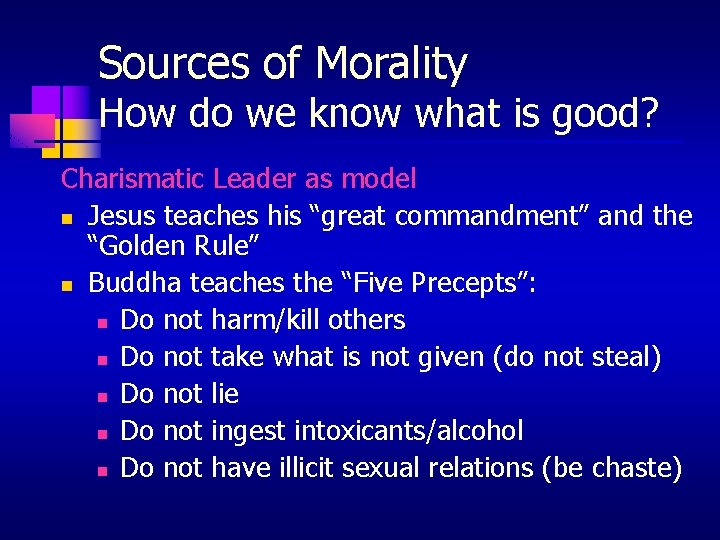 Sources of Morality
How do we know what is good?

Charismatic Leader as model

- Jesus teaches his “great commandment” and the “Golden Rule”
- Buddha teaches the “Five Precepts”:
  - Do not harm/kill others
  - Do not take what is not given (do not steal)
  - Do not lie
  - Do not ingest intoxicants/alcohol
  - Do not have illicit sexual relations (be chaste)